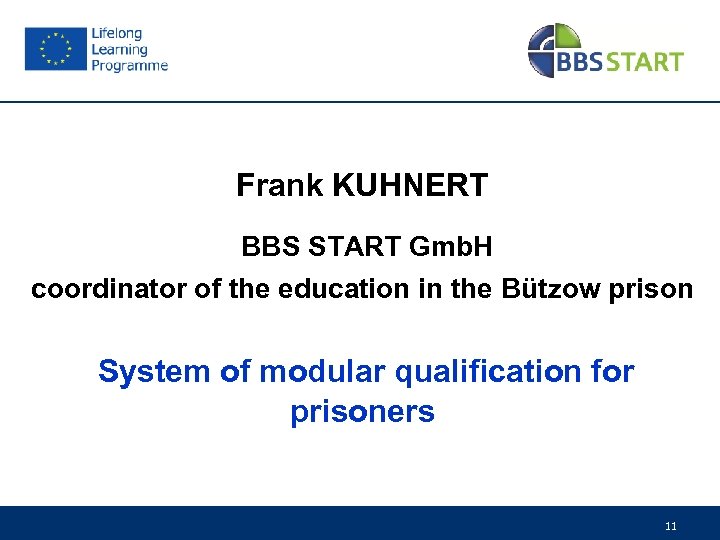 Lifelong Learning Programme

BBS START

Frank KUHNERT

BBS START GmbH

coordinator of the education in the Bützow prison

System of modular qualification for prisoners

11